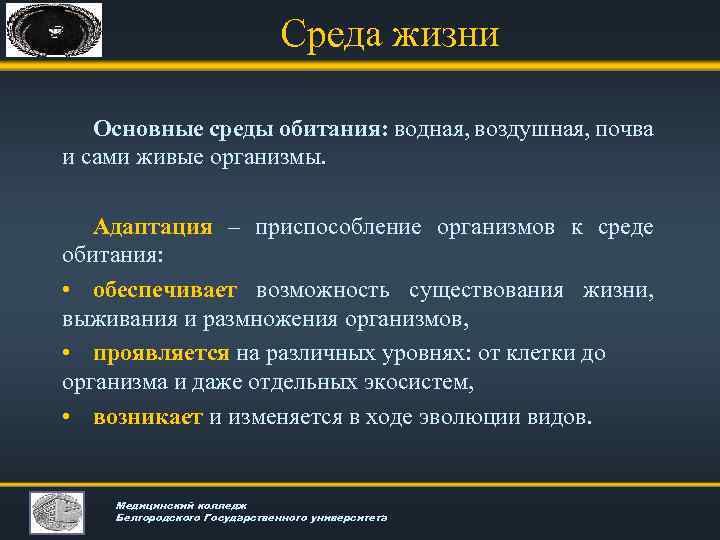 Среда жизни

Основные среды обитания: водная, воздушная, почва и сами живые организмы.

Адаптация – приспособление организмов к среде обитания:

• обеспечивает возможность существования жизни, выживания и размножения организмов,

• проявляется на различных уровнях: от клетки до организма и даже отдельных экосистем,

• возникает и изменяется в ходе эволюции видов.

Медицинский колледж
Белгородского Государственного университета